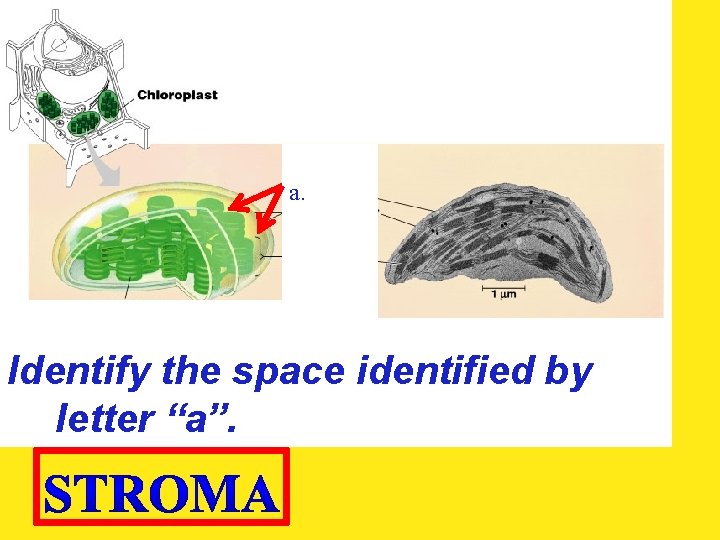 Chloroplast

a.

1 µm

Identify the space identified by letter “a”.

STROMA